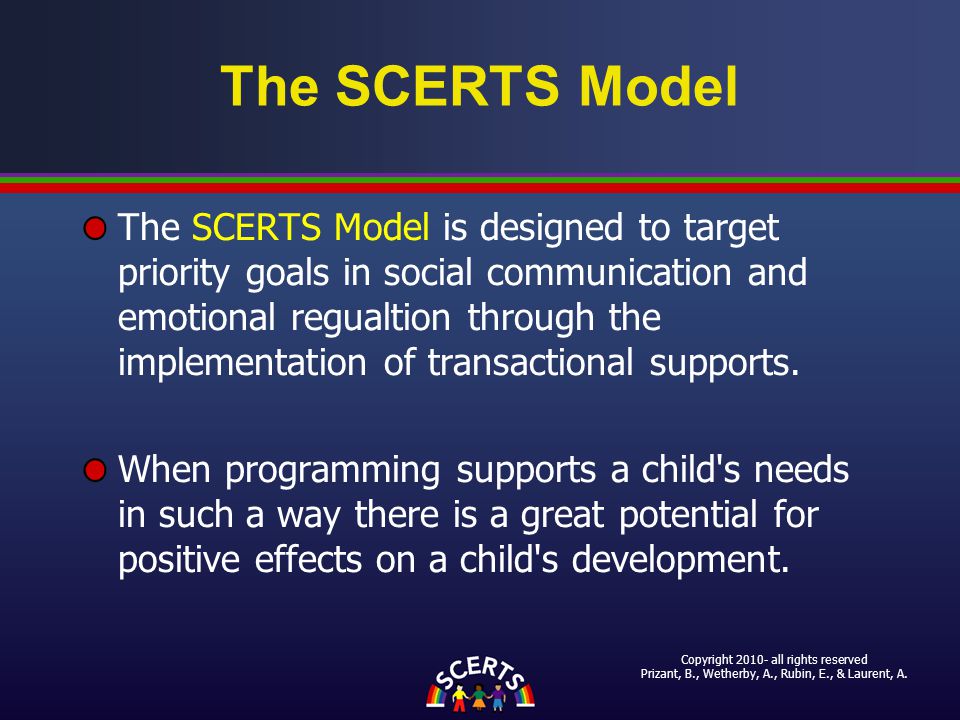 The SCERTS Model

The SCERTS Model is designed to target priority goals in social communication and emotional regualtion through the implementation of transactional supports.

When programming supports a child's needs in such a way there is a great potential for positive effects on a child's development.

SCERTS

Copyright 2010- all rights reserved
Prizant, B., Wetherby, A., Rubin, E., & Laurent, A.